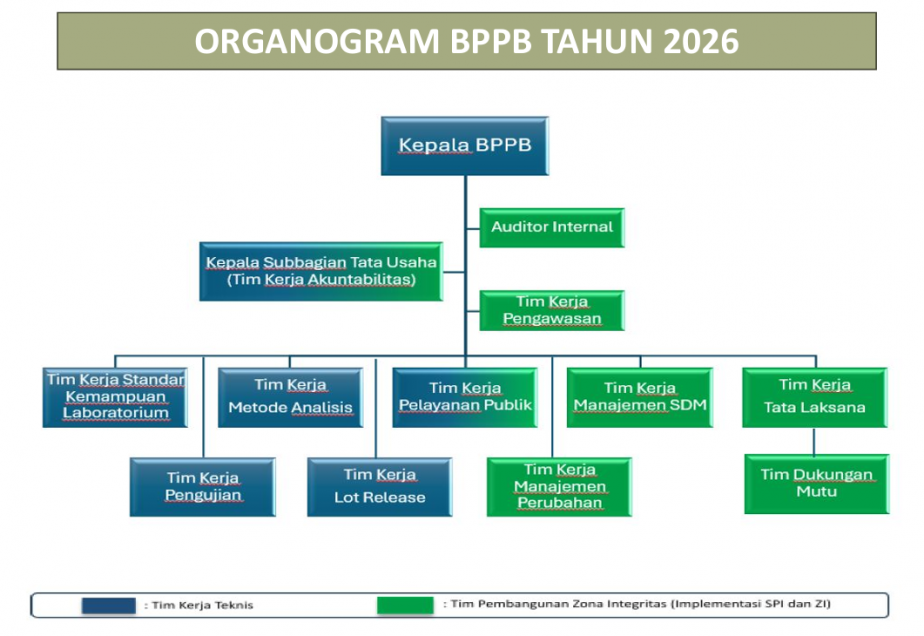 ORGANOGRAM BPPB TAHUN 2026

Kepala BPPB

Auditor Internal

Kepala Subbagian Tata Usaha (Tim Kerja Akuntabilitas)

Tim Kerja Pengawasan

Tim Kerja Standar Kemampuan Laboratorium

Tim Kerja Metode Analisis

Tim Kerja Pelayanan Publik

Tim Kerja Manajemen SDM

Tim Kerja Tata Laksana

Tim Kerja Pengujian

Tim Kerja Lot Release

Tim Kerja Manajemen Perubahan

Tim Dukungan Mutu

: Tim Kerja Teknis

: Tim Pembangunan Zona Integritas (Implementasi SPI dan ZI)